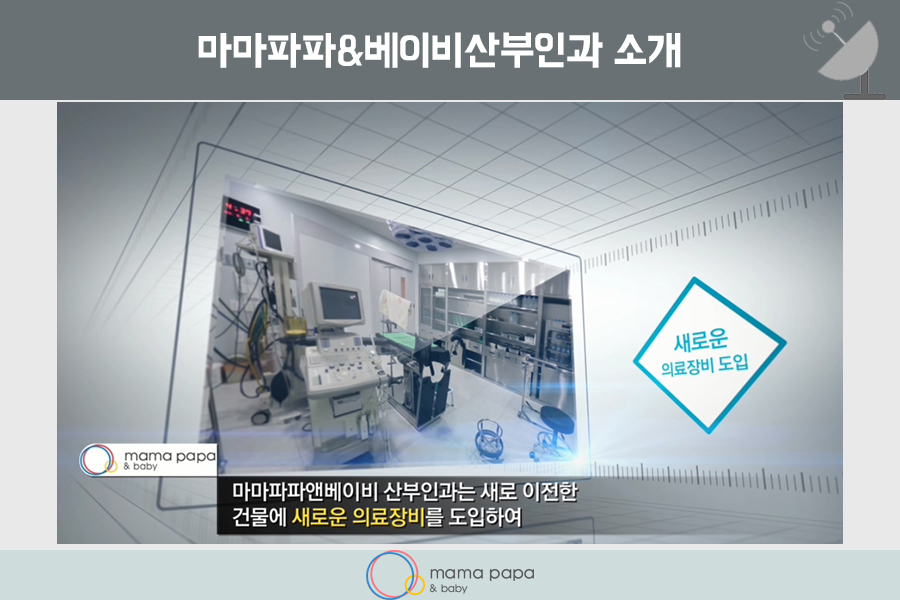 마마파파&베이비산부인과 소개

새로운
의료장비 도입

mama papa
& baby

마마파파앤베이비 산부인과는 새로 이전한
건물에 새로운 의료장비를 도입하여

mama papa
& baby